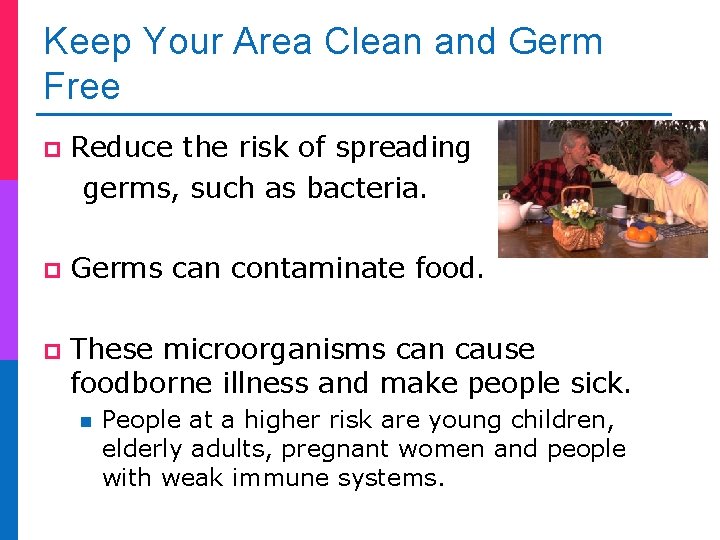 Keep Your Area Clean and Germ Free

Reduce the risk of spreading germs, such as bacteria.

Germs can contaminate food.

These microorganisms can cause foodborne illness and make people sick.

People at a higher risk are young children, elderly adults, pregnant women and people with weak immune systems.